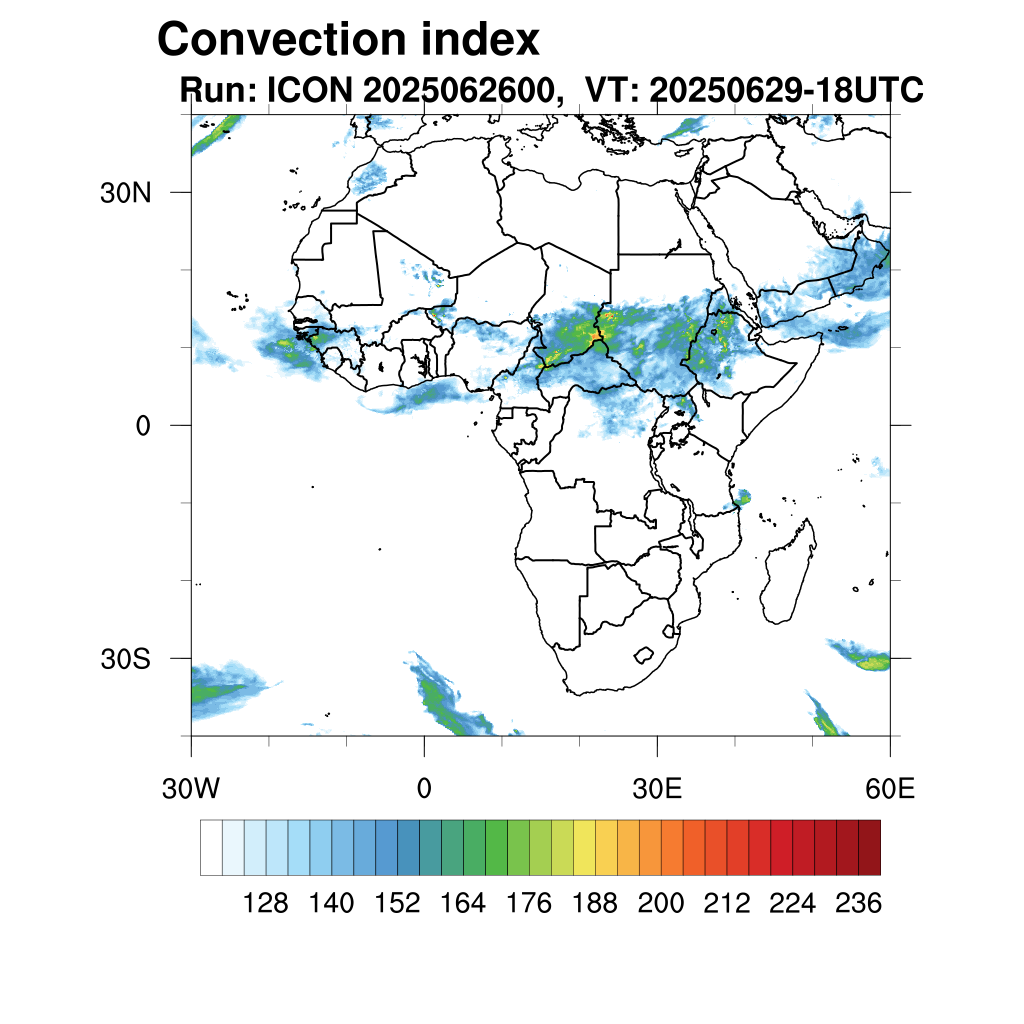 Convection index
Run: ICON 2025062600, VT: 20250629-18UTC

30N
0
30S

30W
0
30E
60E

128 140 152 164 176 188 200 212 224 236